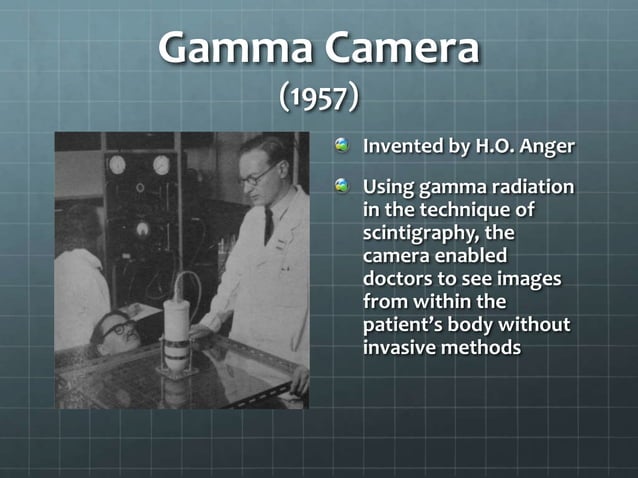 Gamma Camera
(1957)

Invented by H.O. Anger

Using gamma radiation in the technique of scintigraphy, the camera enabled doctors to see images from within the patient's body without invasive methods